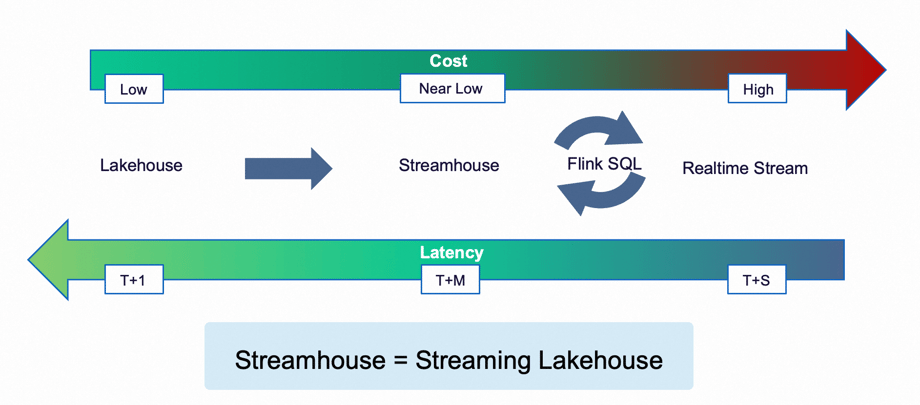 Cost

Low

Near Low

High

Lakehouse

Streamhouse

Flink SQL

Realtime Stream

Latency

T+1

T+M

T+S

Streamhouse = Streaming Lakehouse